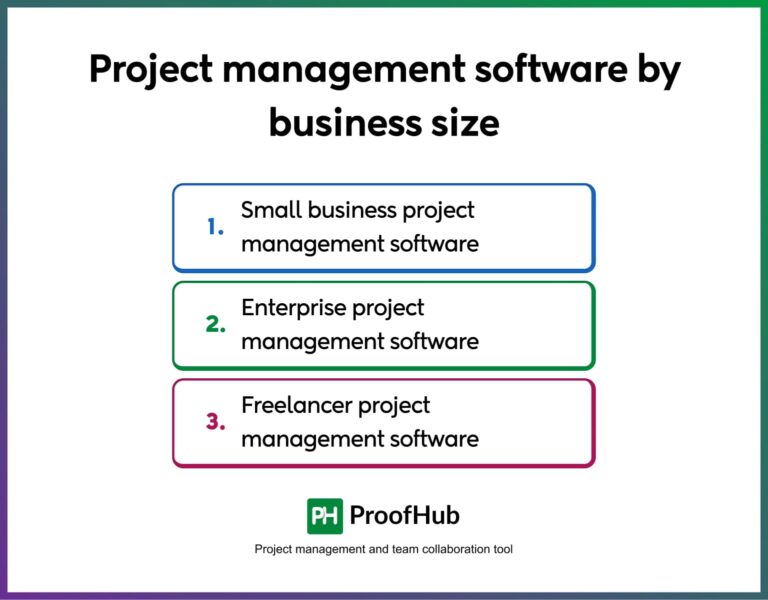 Project management software by business size

1. Small business project management software

2. Enterprise project management software

3. Freelancer project management software

PH ProofHub

Project management and team collaboration tool